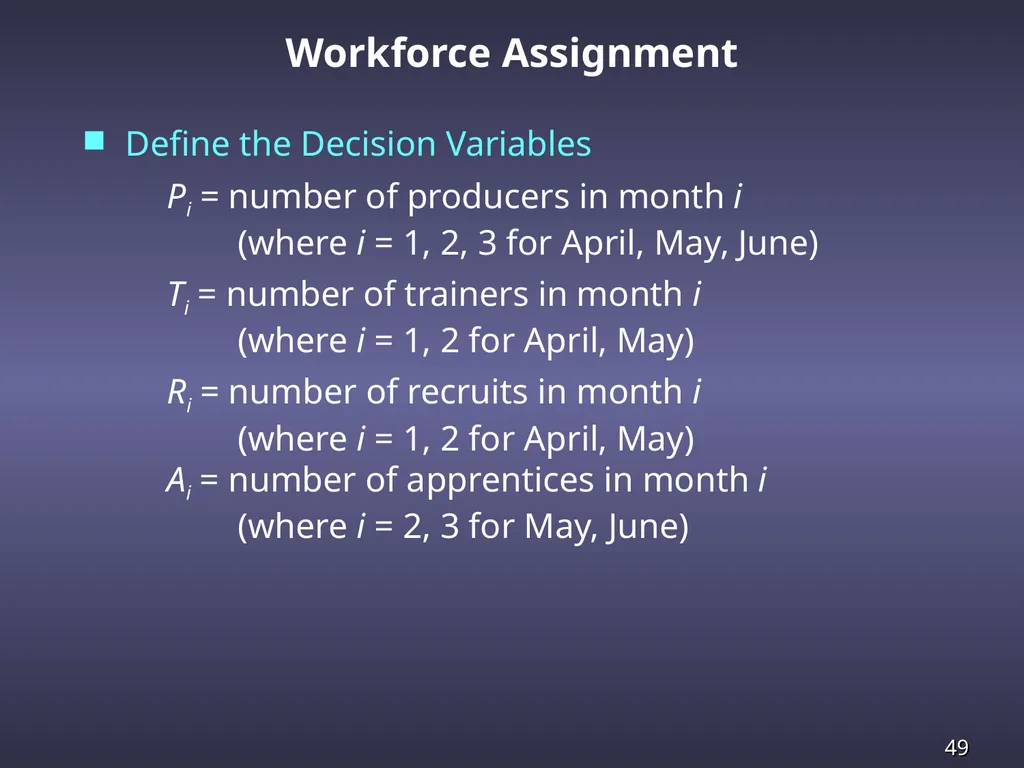 Workforce Assignment

Define the Decision Variables

$P_i$ = number of producers in month $i$
(where $i$ = 1, 2, 3 for April, May, June)

$T_i$ = number of trainers in month $i$
(where $i$ = 1, 2 for April, May)

$R_i$ = number of recruits in month $i$
(where $i$ = 1, 2 for April, May)

$A_i$ = number of apprentices in month $i$
(where $i$ = 2, 3 for May, June)

49